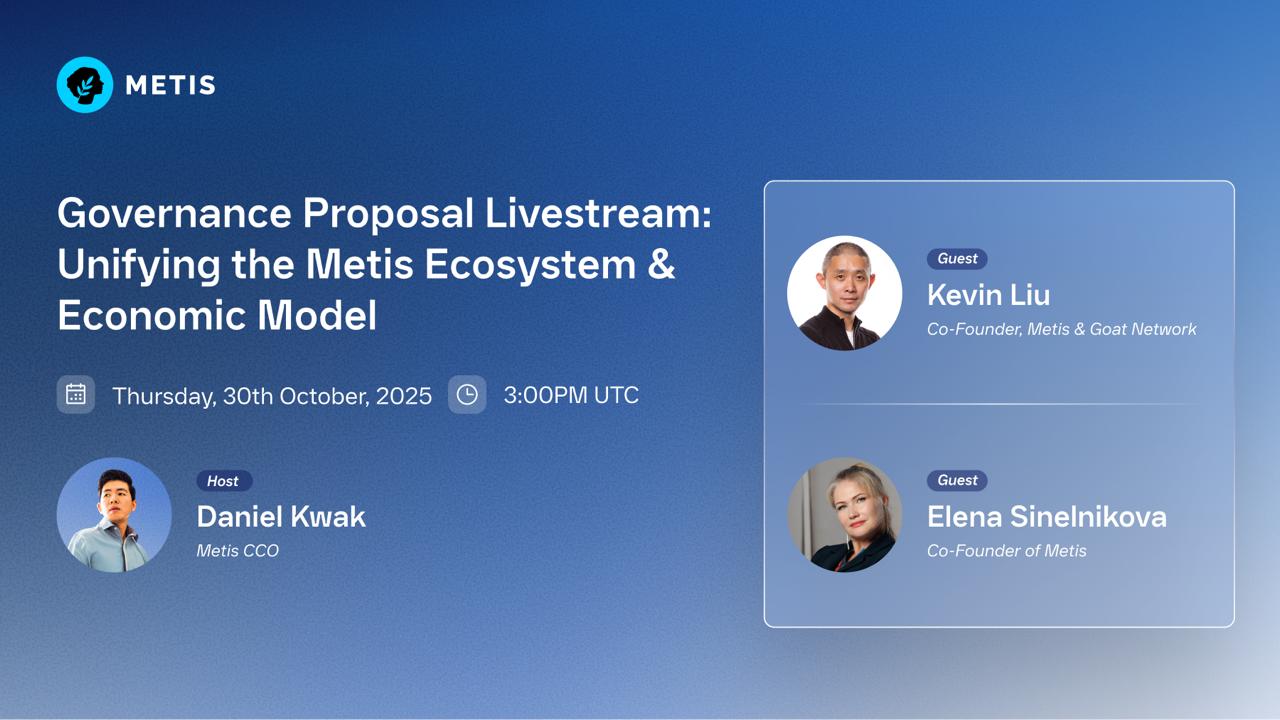 METIS

Governance Proposal Livestream: Unifying the Metis Ecosystem & Economic Model

Thursday, 30th October, 2025

3:00PM UTC

Host
Daniel Kwak
Metis CCO

Guest
Kevin Liu
Co-Founder, Metis & Goat Network

Guest
Elena Sinelnikova
Co-Founder of Metis